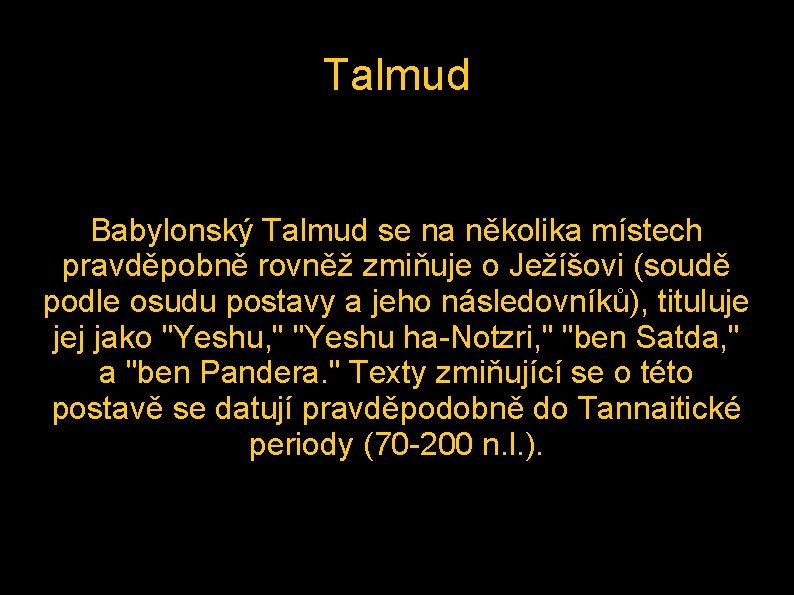 Talmud

Babylonský Talmud se na několika místech pravděpobně rovněž zmiňuje o Ježíšovi (soudě podle osudu postavy a jeho následovníků), tituluje jej jako "Yeshu," "Yeshu ha-Notzri," "ben Satda," a "ben Pandera." Texty zmiňující se o této postavě se datují pravděpodobně do Tannaitické periody (70-200 n.l.).